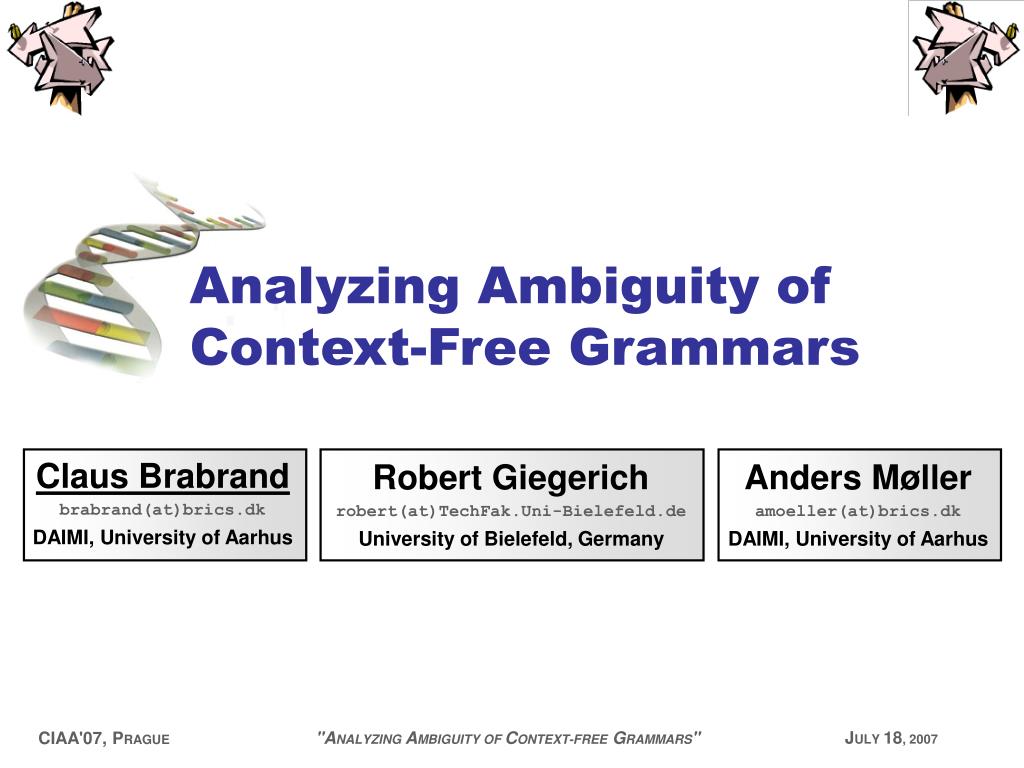 Analyzing Ambiguity of Context-Free Grammars

Claus Brabrand
brabrand(at)brics.dk
DAIMI, University of Aarhus

Robert Giegerich
robert(at)TechFak.Uni-Bielefeld.de
University of Bielefeld, Germany

Anders Møller
amoeller(at)brics.dk
DAIMI, University of Aarhus

CIAA'07, PRAGUE

"ANALYZING AMBIGUITY OF CONTEXT-FREE GRAMMARS"

JULY 18, 2007